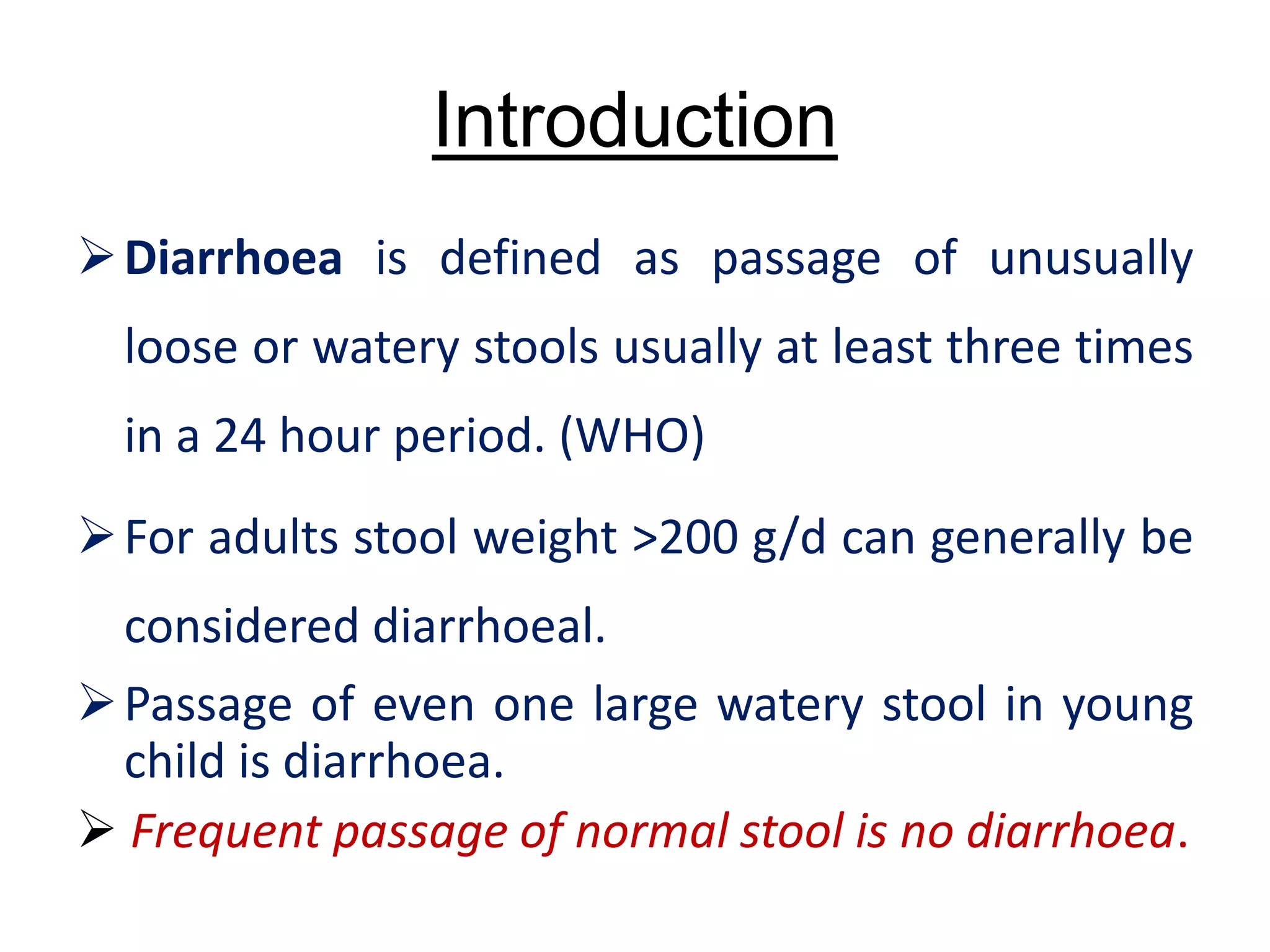 Introduction

➢ Diarrhoea is defined as passage of unusually loose or watery stools usually at least three times in a 24 hour period. (WHO)

➢ For adults stool weight >200 g/d can generally be considered diarrhoeal.

➢ Passage of even one large watery stool in young child is diarrhoea.

➢ Frequent passage of normal stool is no diarrhoea.